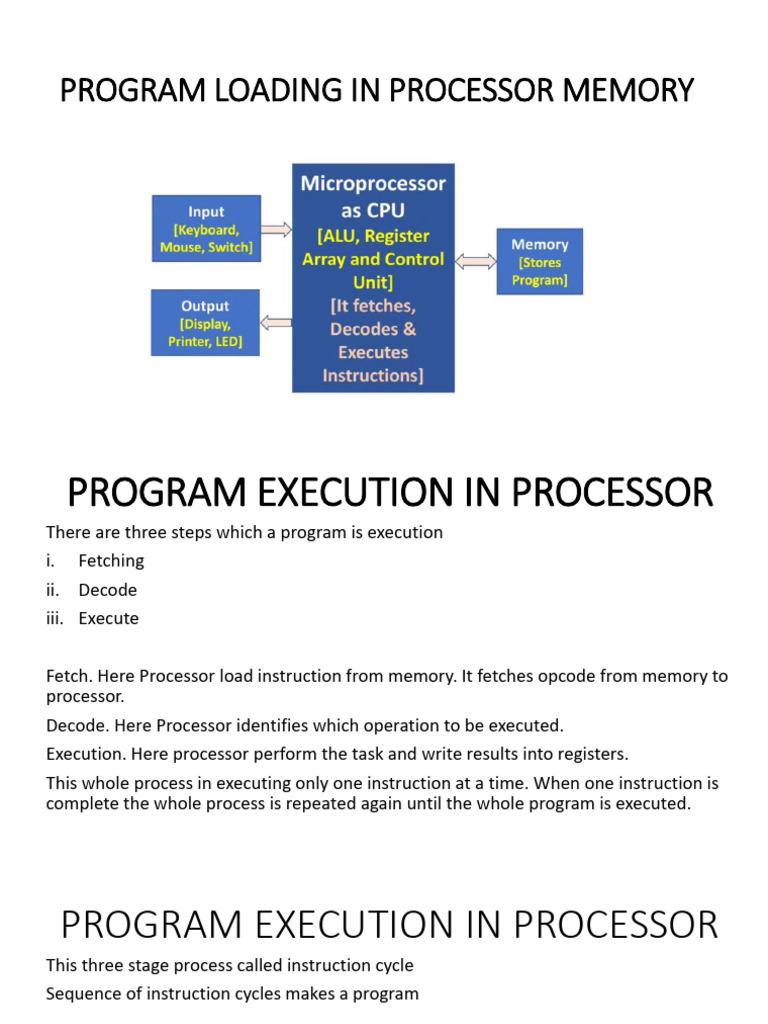 PROGRAM LOADING IN PROCESSOR MEMORY

Input
[Keyboard, Mouse, Switch]

Output
[Display, Printer, LED]

Microprocessor as CPU
[ALU, Register Array and Control Unit]
[It fetches, Decodes & Executes Instructions]

Memory
[Stores Program]

PROGRAM EXECUTION IN PROCESSOR

There are three steps which a program is execution
i. Fetching
ii. Decode
iii. Execute

Fetch. Here Processor load instruction from memory. It fetches opcode from memory to processor.

Decode. Here Processor identifies which operation to be executed.

Execution. Here processor perform the task and write results into registers.

This whole process in executing only one instruction at a time. When one instruction is complete the whole process is repeated again until the whole program is executed.

PROGRAM EXECUTION IN PROCESSOR

This three stage process called instruction cycle

Sequence of instruction cycles makes a program